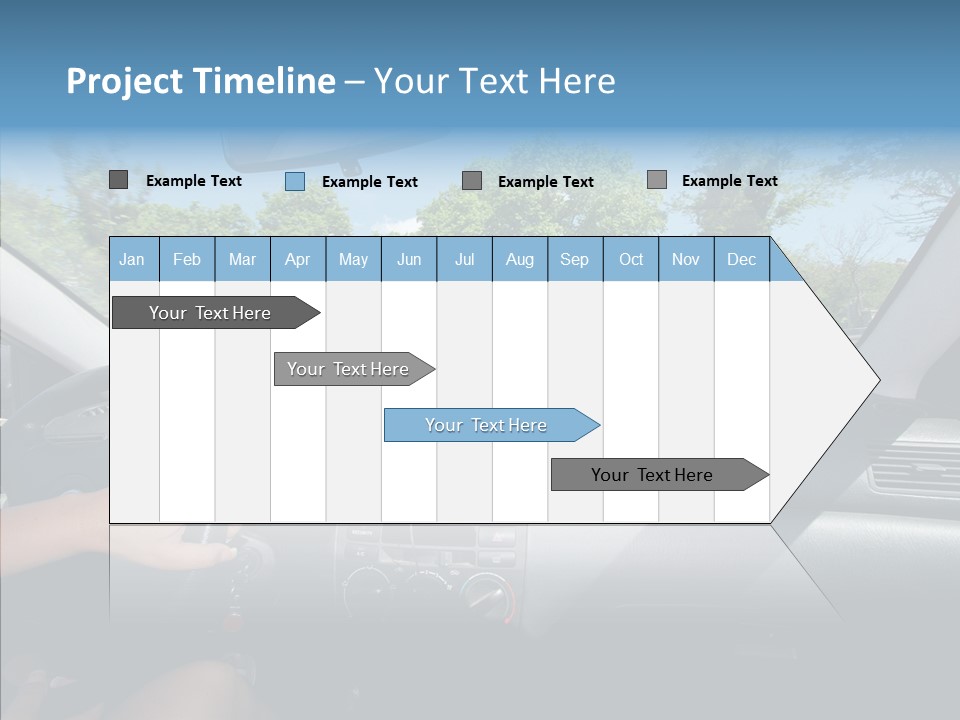 Project Timeline – Your Text Here

Example Text Example Text Example Text Example Text

| Jan | Feb | Mar | Apr | May | Jun | Jul | Aug | Sep | Oct | Nov | Dec |
|---|---|---|---|---|---|---|---|---|---|---|---|

Your Text Here

Your Text Here

Your Text Here

Your Text Here